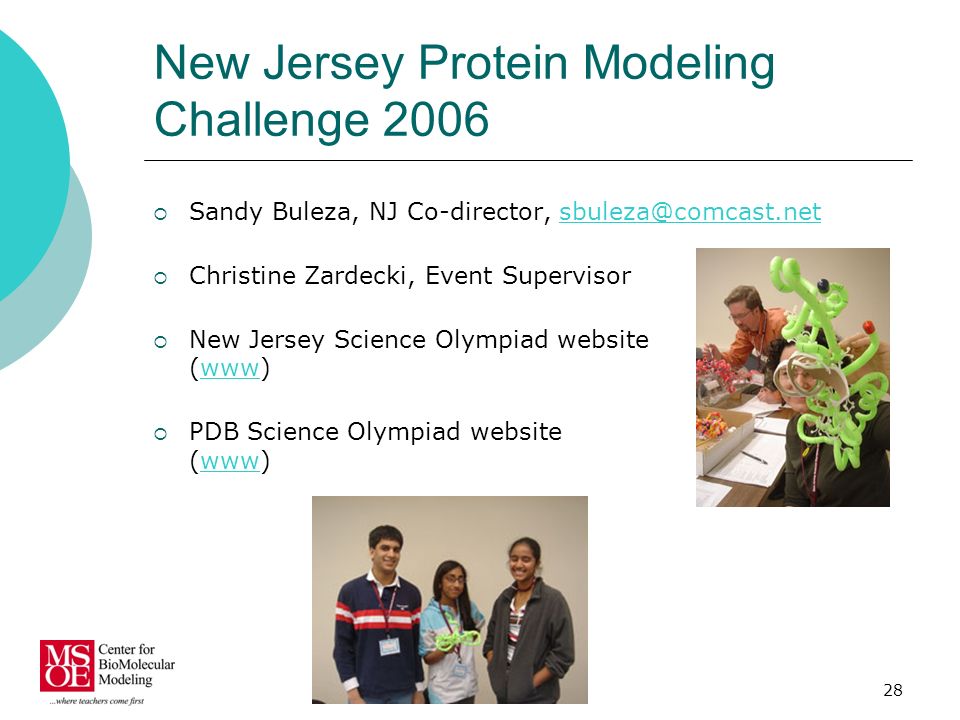 New Jersey Protein Modeling Challenge 2006

Sandy Buleza, NJ Co-director, sbuleza@comcast.net

Christine Zardecki, Event Supervisor

New Jersey Science Olympiad website (www)

PDB Science Olympiad website (www)

MSOE Center for BioMolecular Modeling
...where teachers come first

28